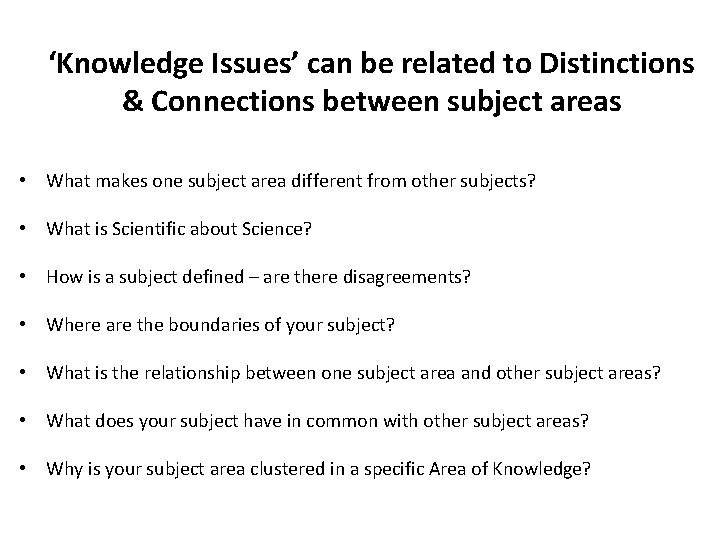 ‘Knowledge Issues’ can be related to Distinctions & Connections between subject areas

• What makes one subject area different from other subjects?

• What is Scientific about Science?

• How is a subject defined – are there disagreements?

• Where are the boundaries of your subject?

• What is the relationship between one subject area and other subject areas?

• What does your subject have in common with other subject areas?

• Why is your subject area clustered in a specific Area of Knowledge?